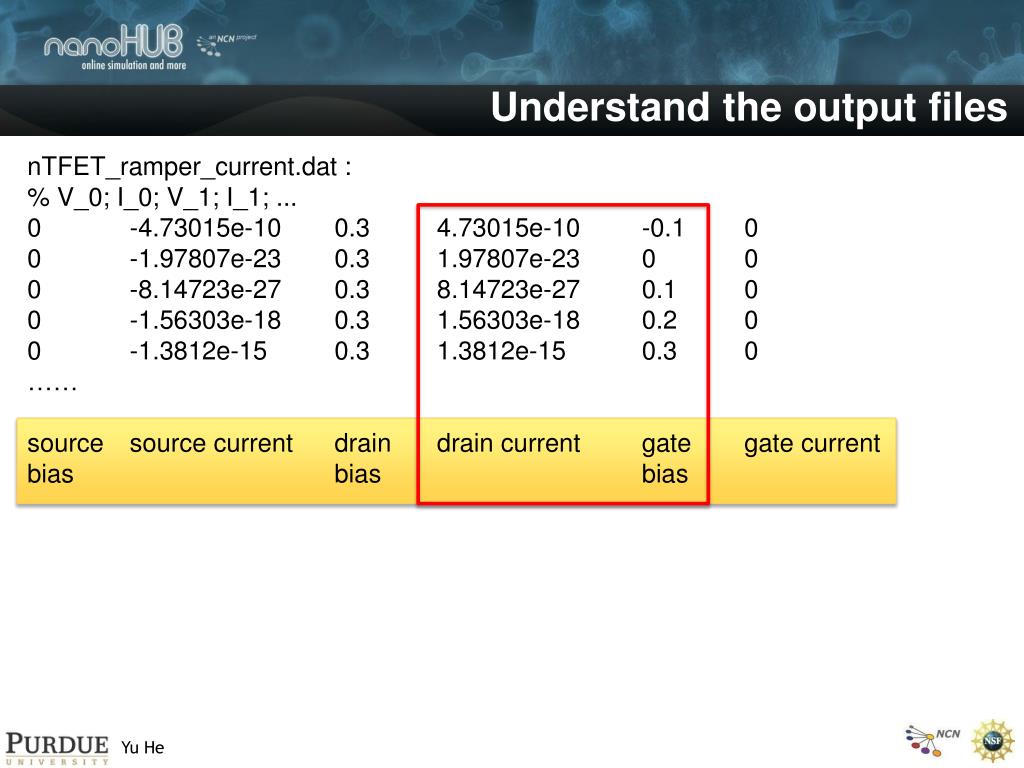 nanoHUB
online simulation and more
an NCN project

Understand the output files

nTFET_ramper_current.dat :
% V_0; I_0; V_1; I_1; ...

| 0 | -4.73015e-10 | 0.3 | 4.73015e-10 | -0.1 | 0 |
|---|---|---|---|---|---|
| 0 | -1.97807e-23 | 0.3 | 1.97807e-23 | 0 | 0 |
| 0 | -8.14723e-27 | 0.3 | 8.14723e-27 | 0.1 | 0 |
| 0 | -1.56303e-18 | 0.3 | 1.56303e-18 | 0.2 | 0 |
| 0 | -1.3812e-15 | 0.3 | 1.3812e-15 | 0.3 | 0 |
| …… | | | | | |
| source bias | source current | drain bias | drain current | gate bias | gate current |

PURDUE
UNIVERSITY
Yu He
NCN
NSF